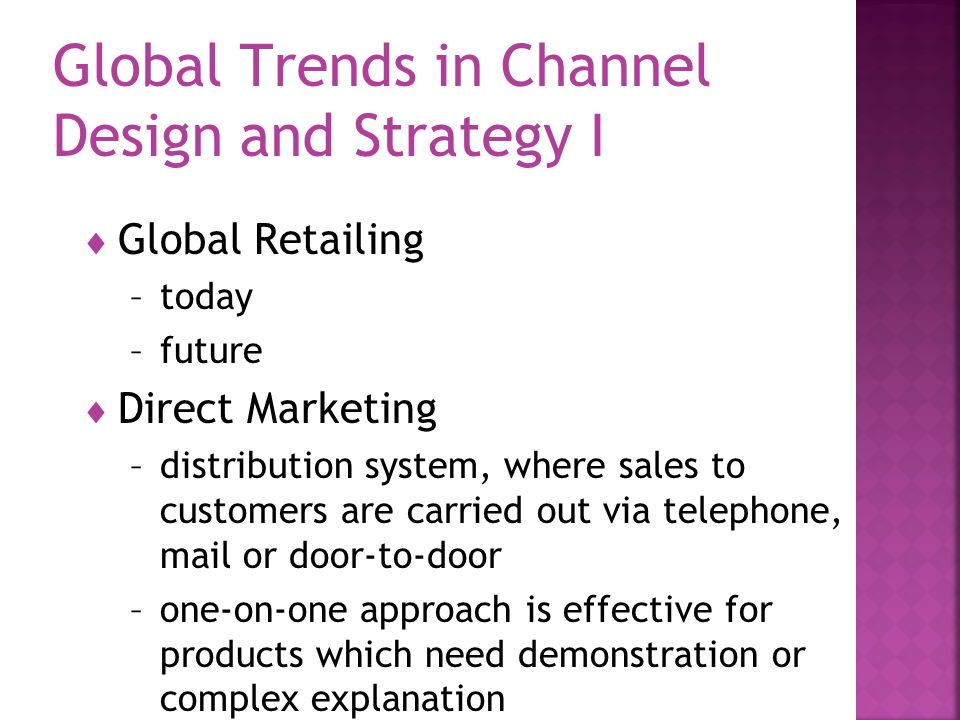 Global Trends in Channel Design and Strategy I

♦ Global Retailing
– today
– future

♦ Direct Marketing
– distribution system, where sales to customers are carried out via telephone, mail or door-to-door
– one-on-one approach is effective for products which need demonstration or complex explanation